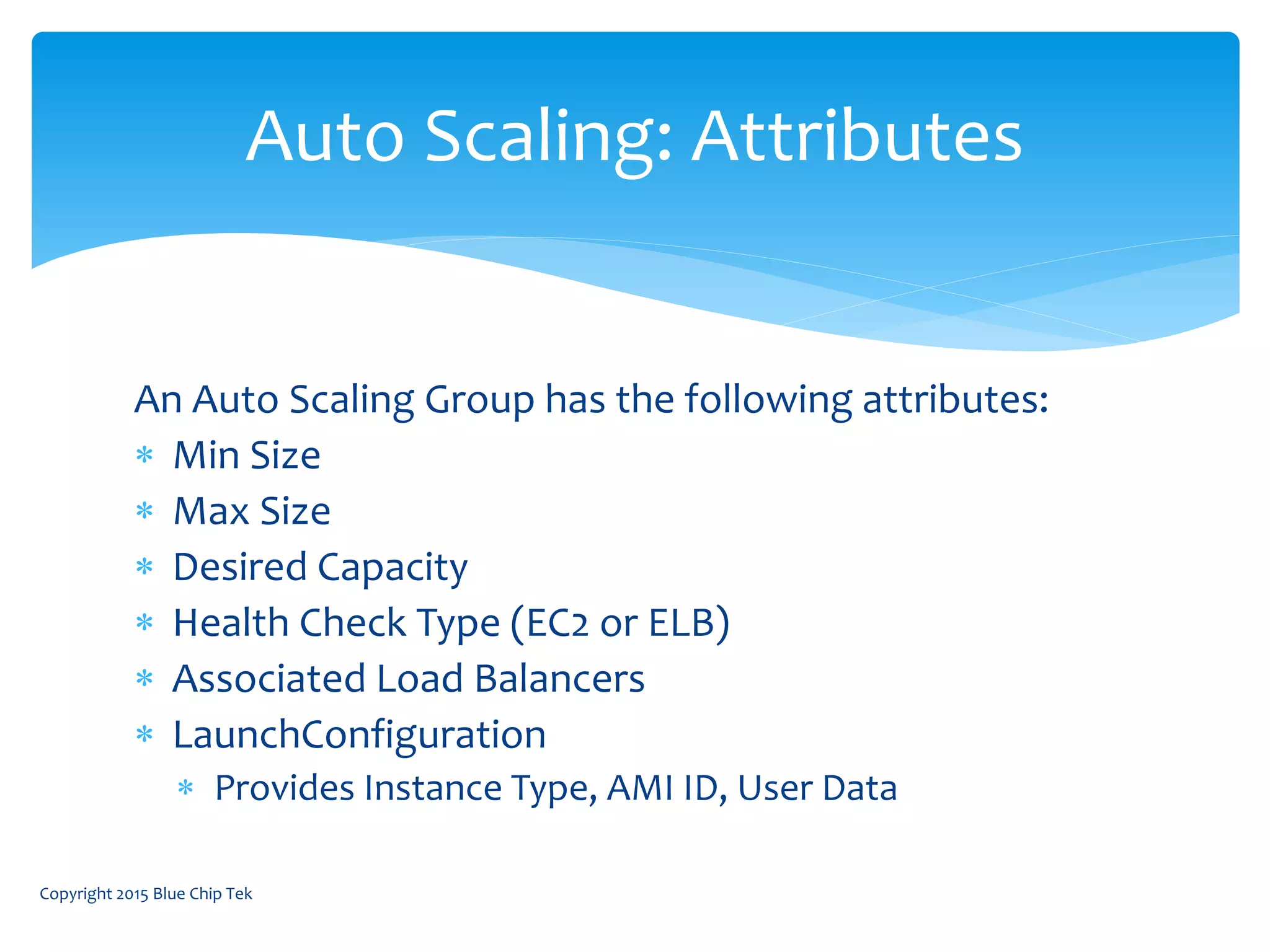 Auto Scaling: Attributes

An Auto Scaling Group has the following attributes:

* Min Size
* Max Size
* Desired Capacity
* Health Check Type (EC2 or ELB)
* Associated Load Balancers
* LaunchConfiguration
    * Provides Instance Type, AMI ID, User Data

Copyright 2015 Blue Chip Tek